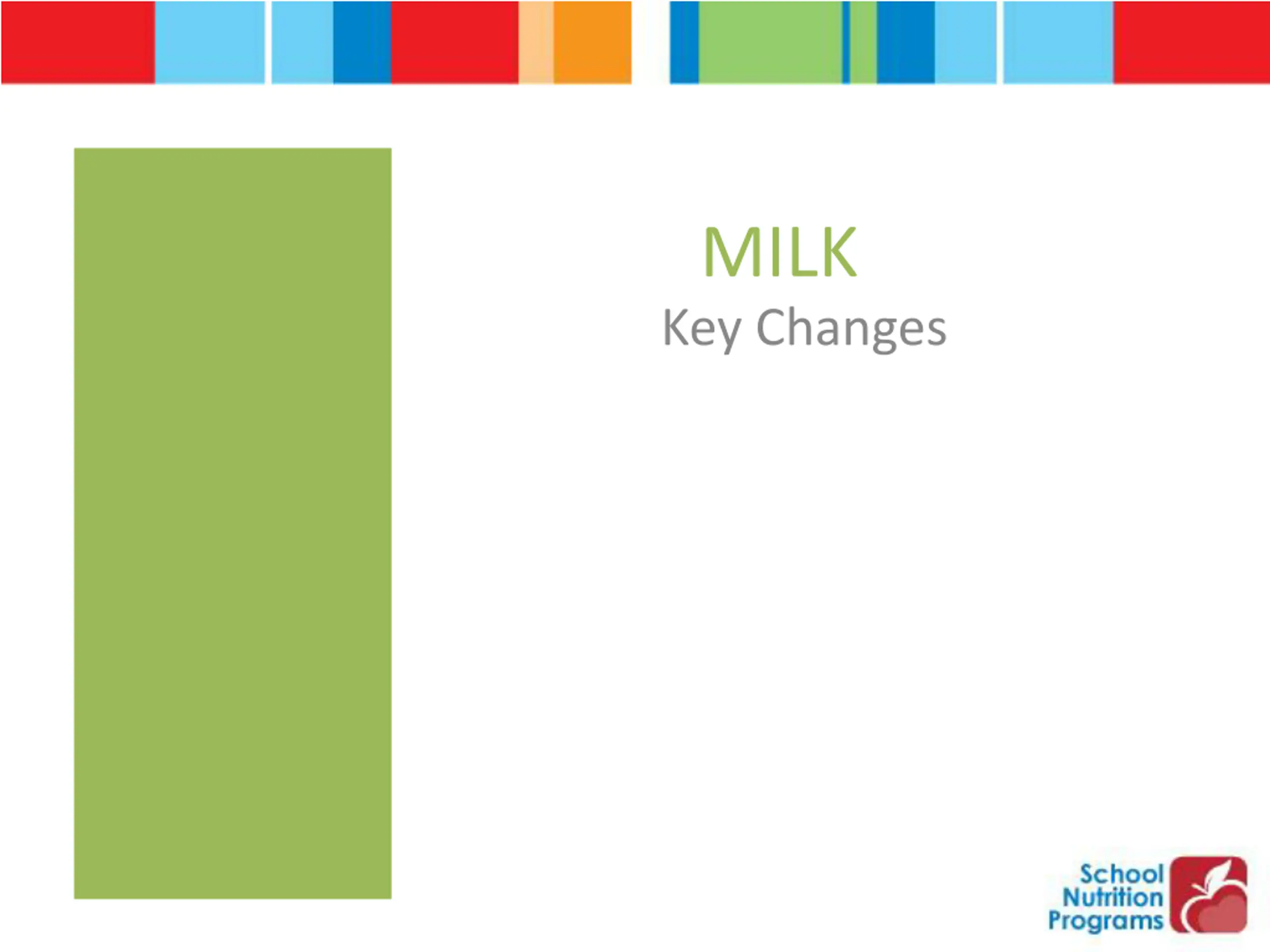 MILK

Key Changes

School Nutrition Programs